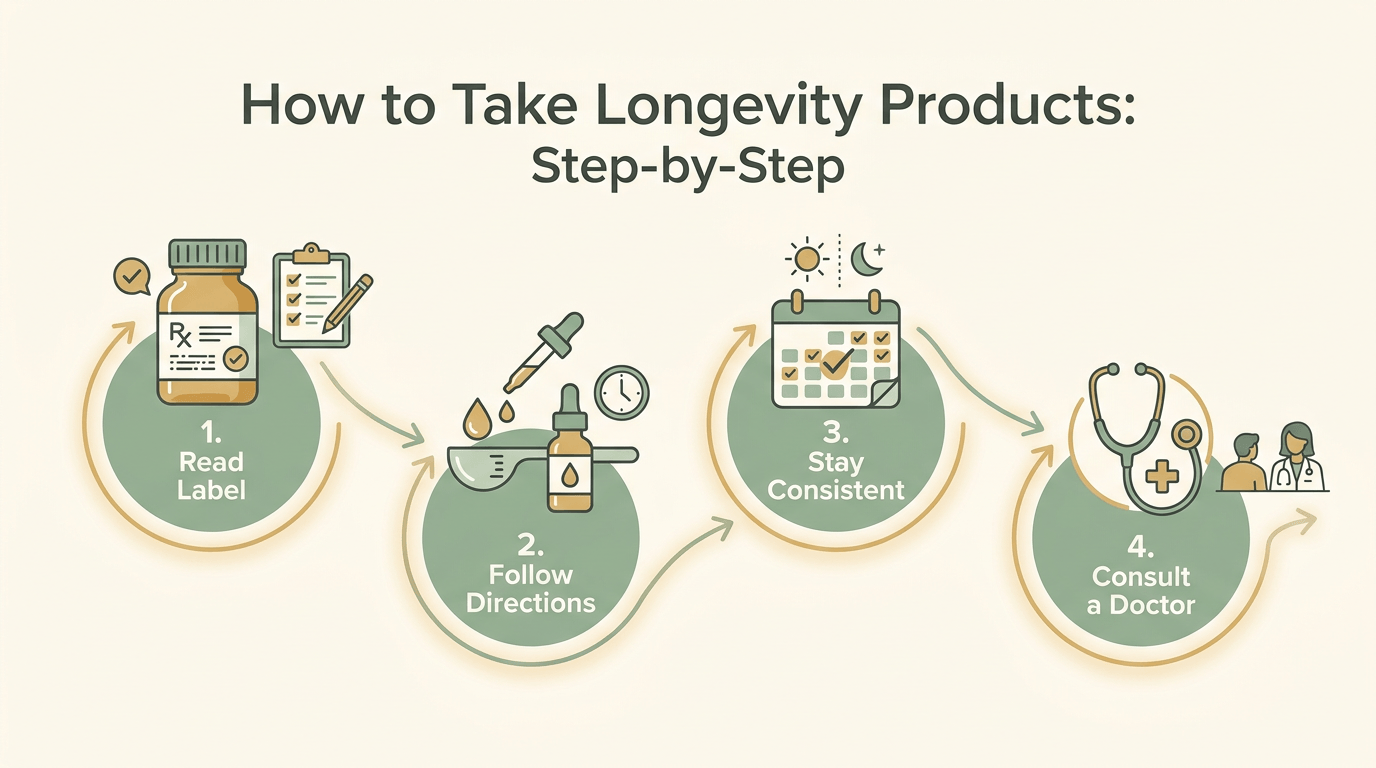 How to Take Longevity Products:
Step-by-Step

Rx

1.
Read
Label

2.
Follow
Directions

3.
Stay
Consistent

4.
Consult
a Doctor